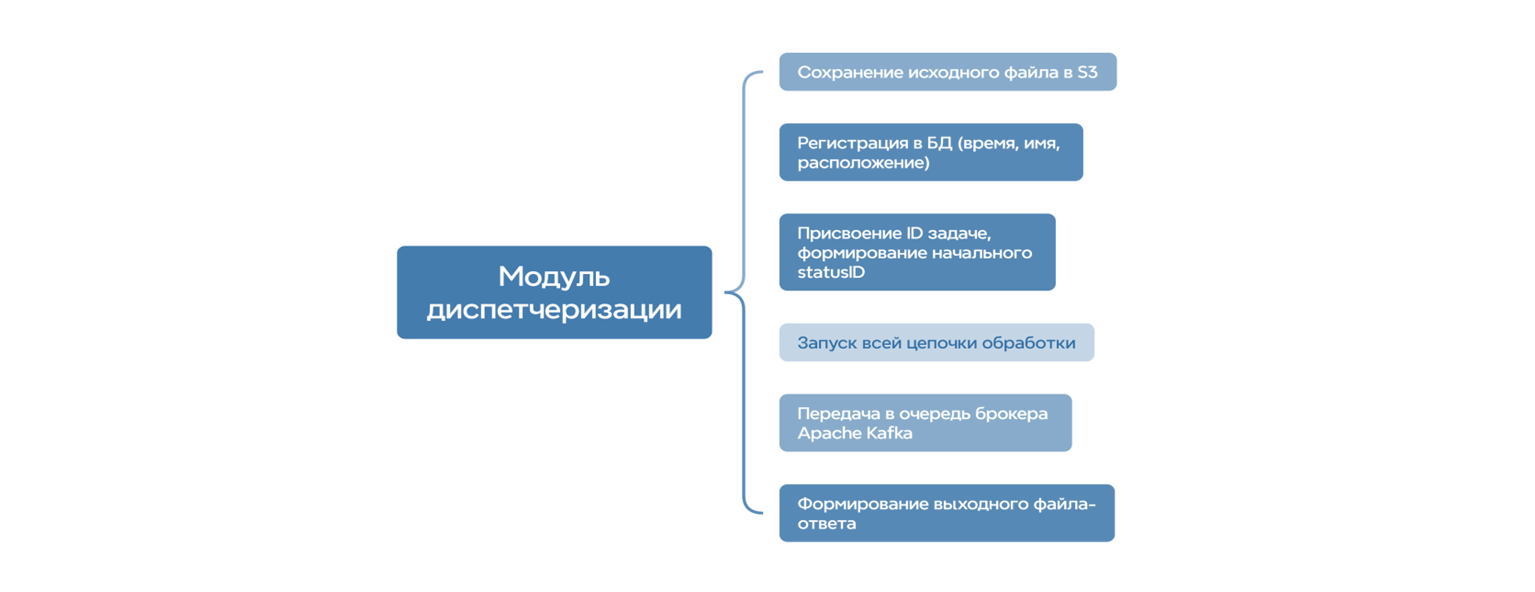 Модуль диспетчеризации

Сохранение исходного файла в S3

Регистрация в БД (время, имя, расположение)

Присвоение ID задаче, формирование начального statusID

Запуск всей цепочки обработки

Передача в очередь брокера Apache Kafka

Формирование выходного файла-ответа